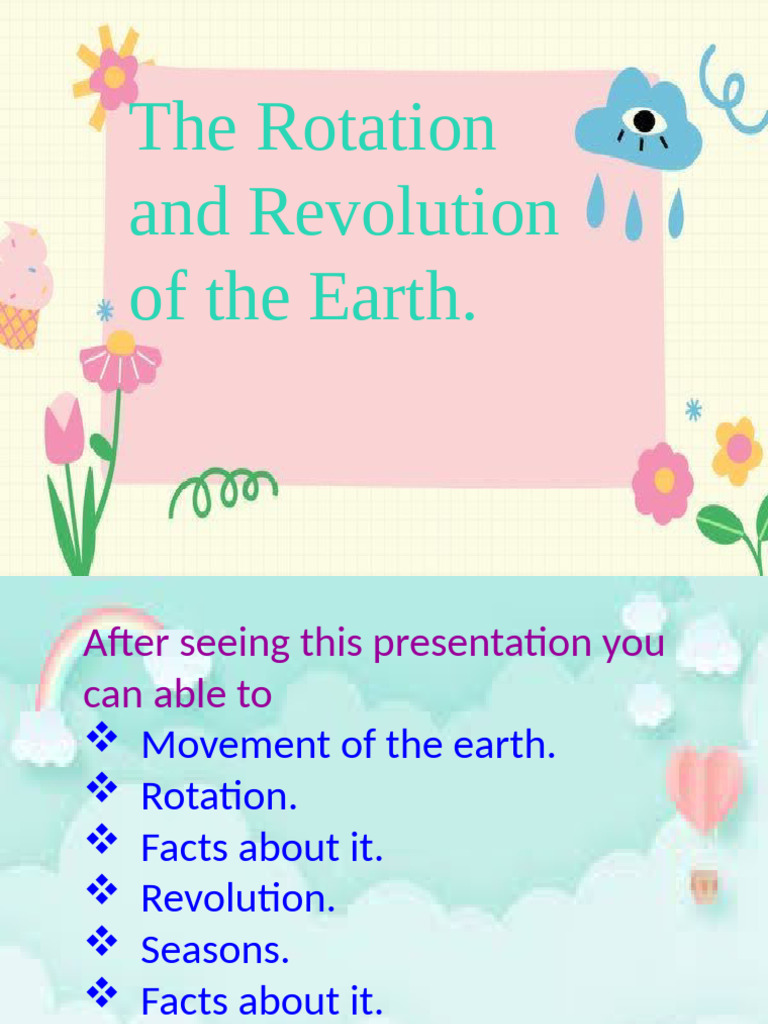 The Rotation and Revolution of the Earth.

After seeing this presentation you can able to
❖ Movement of the earth.
❖ Rotation.
❖ Facts about it.
❖ Revolution.
❖ Seasons.
❖ Facts about it.